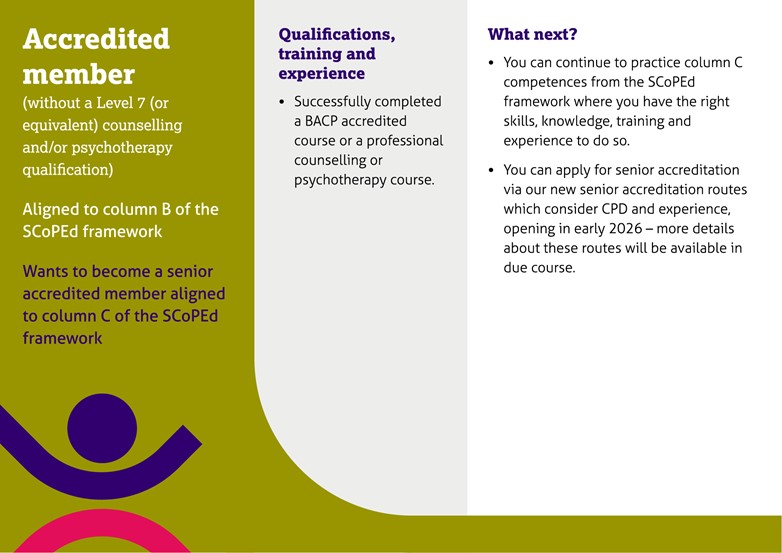 Accredited member
(without a Level 7 (or equivalent) counselling and/or psychotherapy qualification)

Aligned to column B of the SCoPEd framework

Wants to become a senior accredited member aligned to column C of the SCoPEd framework

Qualifications, training and experience

• Successfully completed a BACP accredited course or a professional counselling or psychotherapy course.

What next?

• You can continue to practice column C competences from the SCoPEd framework where you have the right skills, knowledge, training and experience to do so.

• You can apply for senior accreditation via our new senior accreditation routes which consider CPD and experience, opening in early 2026 – more details about these routes will be available in due course.